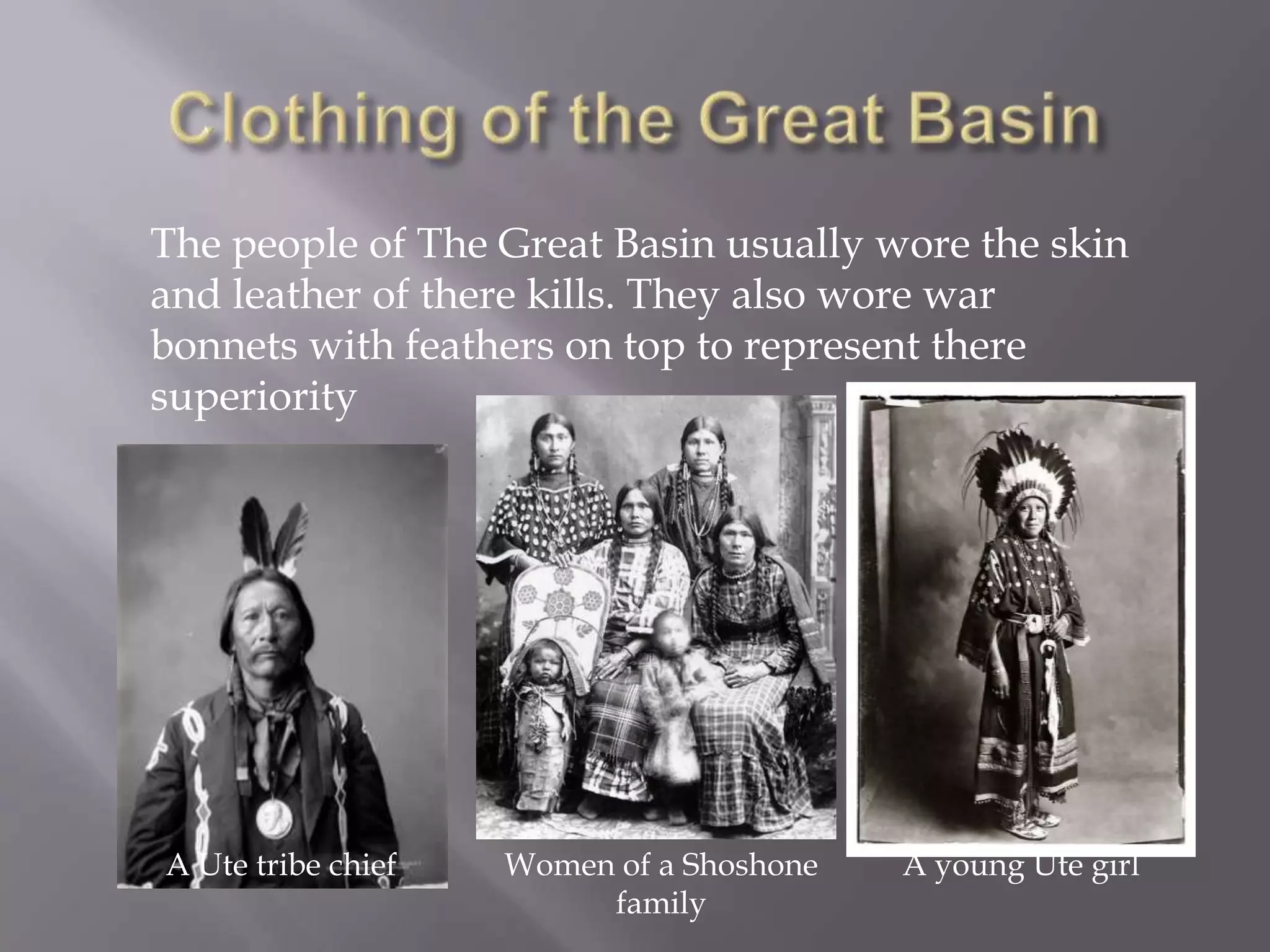 Clothing of the Great Basin

The people of The Great Basin usually wore the skin and leather of there kills. They also wore war bonnets with feathers on top to represent there superiority

A Ute tribe chief

Women of a Shoshone family

A young Ute girl